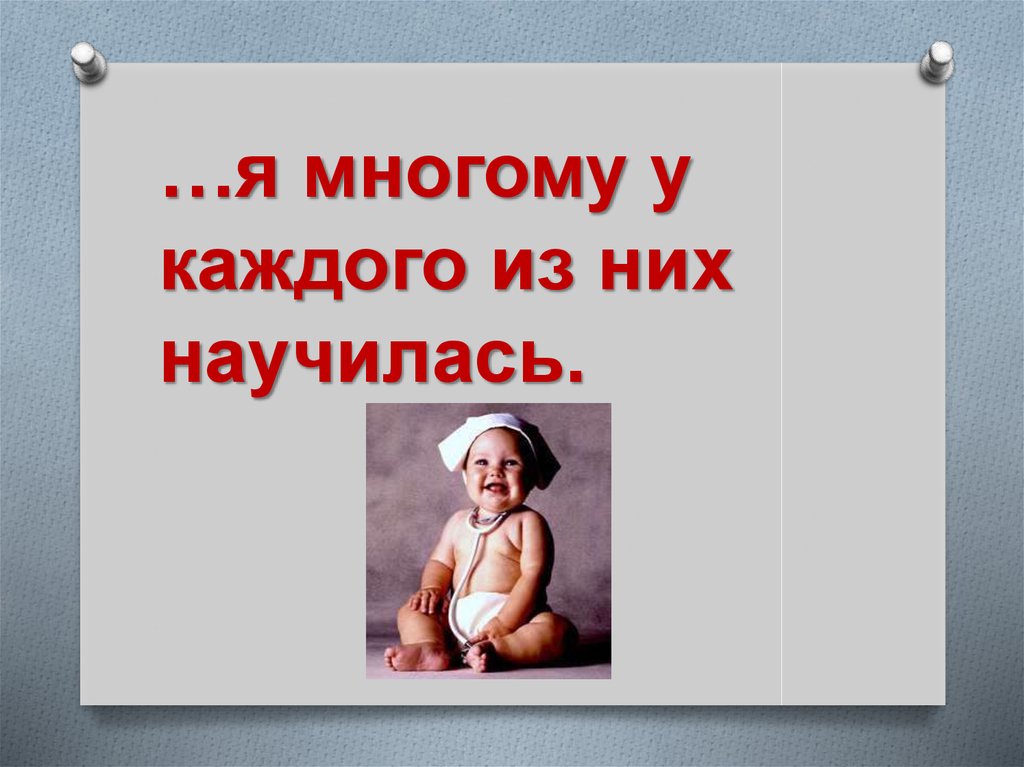 …я многому у каждого из них научилась.